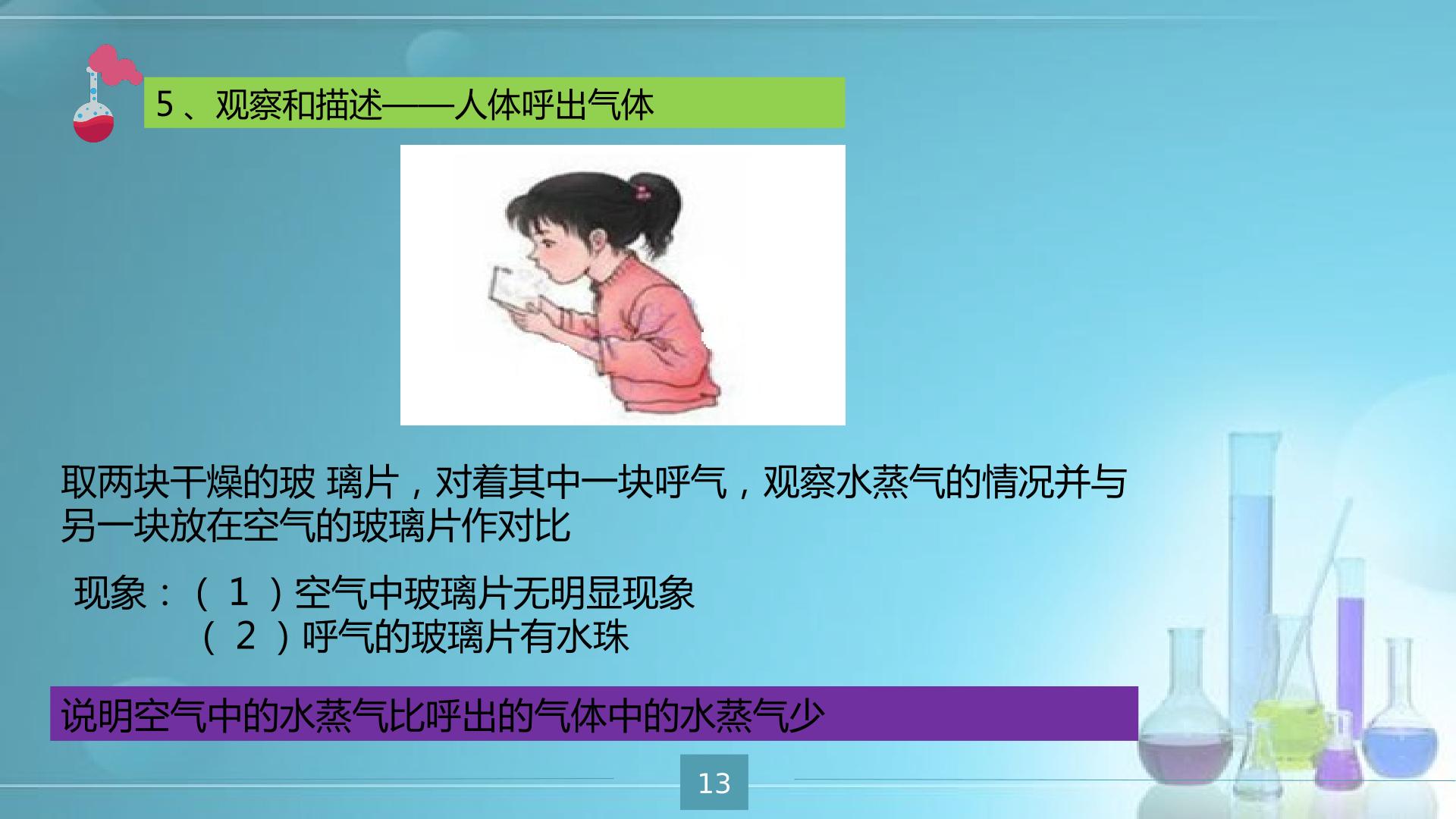 5、观察和描述——人体呼出气体

取两块干燥的玻 璃片，对着其中一块呼气，观察水蒸气的情况并与另一块放在空气的玻璃片作对比

现象：（1）空气中玻璃片无明显现象
（2）呼气的玻璃片有水珠

说明空气中的水蒸气比呼出的气体中的水蒸气少

13